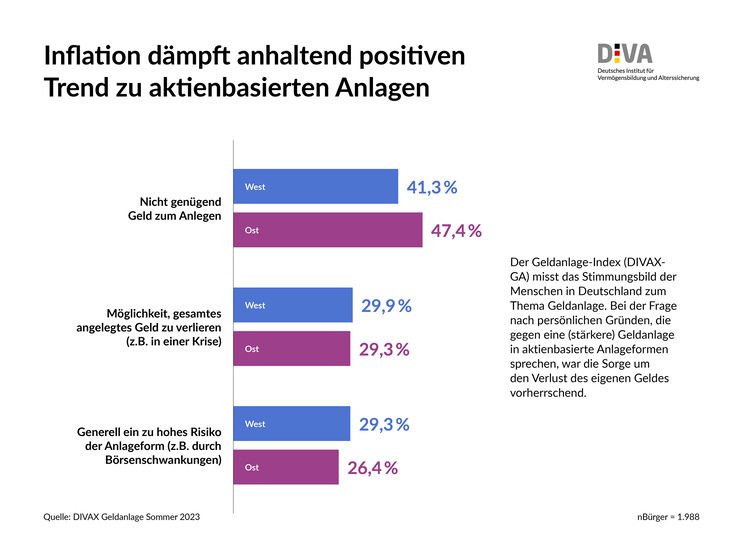 Inflation dämpft anhaltend positiven Trend zu aktienbasierten Anlagen

DIVA
Deutsches Institut für Vermögensbildung und Alterssicherung

Nicht genügend Geld zum Anlegen

West 41,3 %

Ost 47,4 %

Möglichkeit, gesamtes angelegtes Geld zu verlieren (z.B. in einer Krise)

West 29,9 %

Ost 29,3 %

Generell ein zu hohes Risiko der Anlageform (z.B. durch Börsenschwankungen)

West 29,3 %

Ost 26,4 %

Der Geldanlage-Index (DIVAX-GA) misst das Stimmungsbild der Menschen in Deutschland zum Thema Geldanlage. Bei der Frage nach persönlichen Gründen, die gegen eine (stärkere) Geldanlage in aktienbasierte Anlageformen sprechen, war die Sorge um den Verlust des eigenen Geldes vorherrschend.

Quelle: DIVAX Geldanlage Sommer 2023

nBürger = 1.988